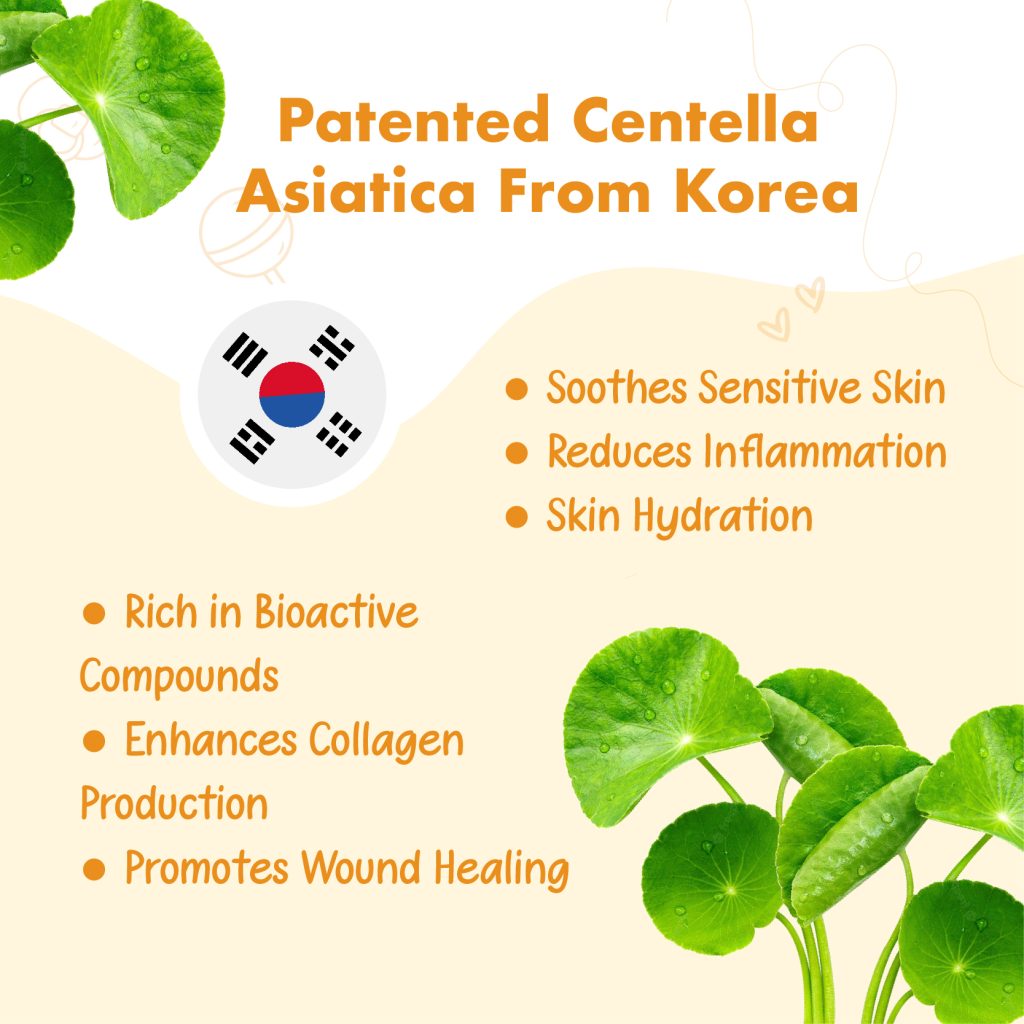 Patented Centella Asiatica From Korea

● Soothes Sensitive Skin
● Reduces Inflammation
● Skin Hydration

● Rich in Bioactive Compounds
● Enhances Collagen Production
● Promotes Wound Healing